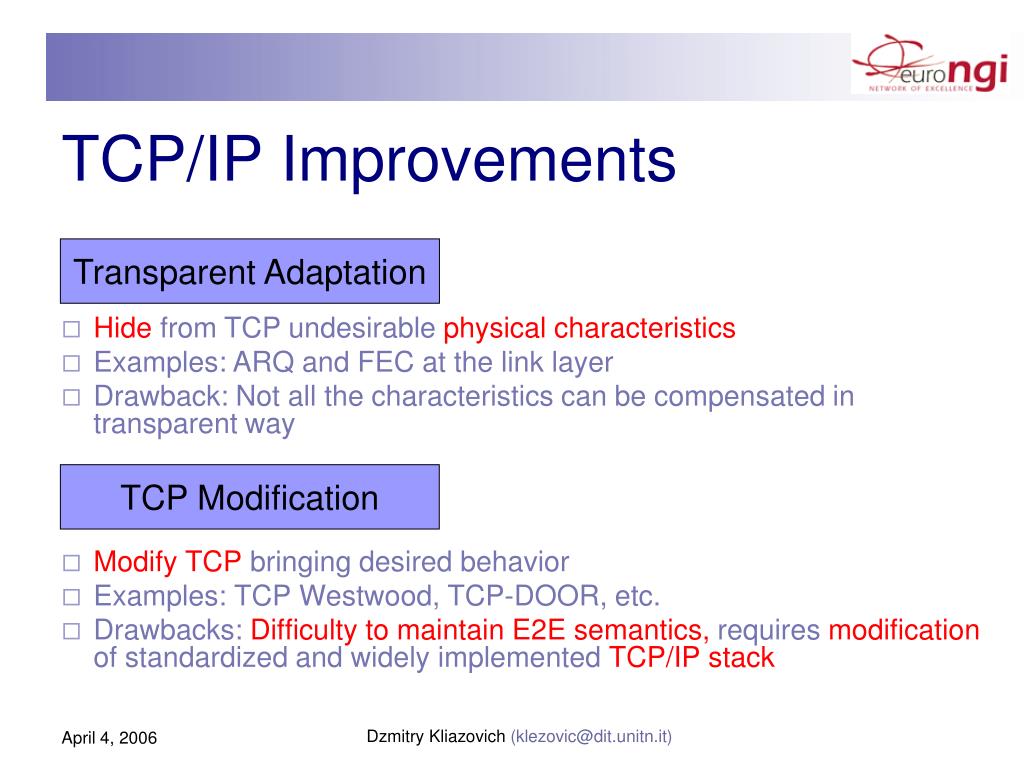 euro ngi
NETWORK OF EXCELLENCE

TCP/IP Improvements

Transparent Adaptation

□ Hide from TCP undesirable physical characteristics
□ Examples: ARQ and FEC at the link layer
□ Drawback: Not all the characteristics can be compensated in transparent way

TCP Modification

□ Modify TCP bringing desired behavior
□ Examples: TCP Westwood, TCP-DOOR, etc.
□ Drawbacks: Difficulty to maintain E2E semantics, requires modification of standardized and widely implemented TCP/IP stack

April 4, 2006

Dzmitry Kliazovich (klezovic@dit.unitn.it)